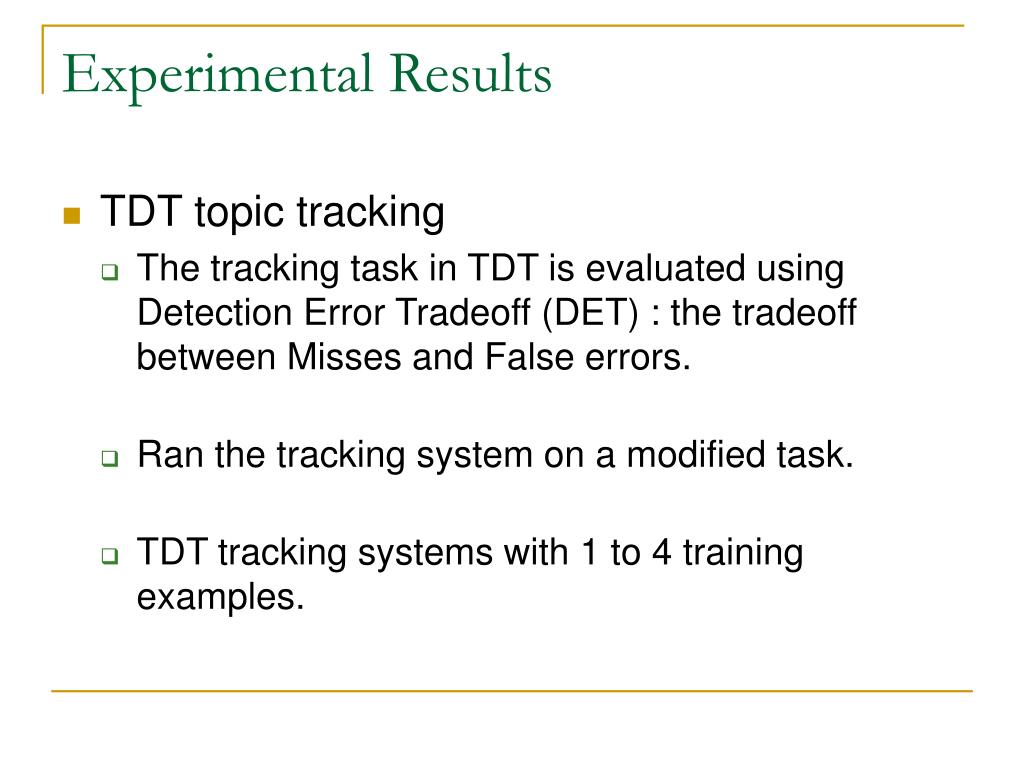 Experimental Results

TDT topic tracking

The tracking task in TDT is evaluated using Detection Error Tradeoff (DET) : the tradeoff between Misses and False errors.

Ran the tracking system on a modified task.

TDT tracking systems with 1 to 4 training examples.